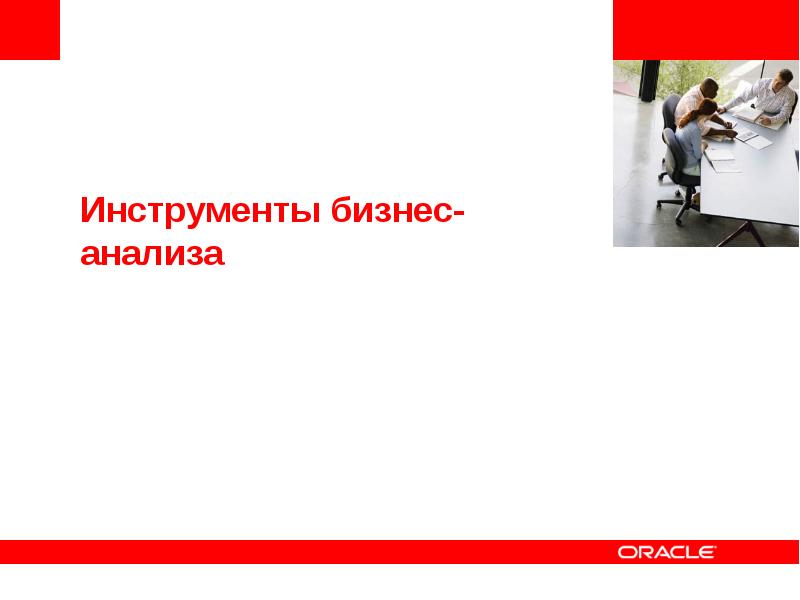 Инструменты бизнес-анализа

ORACLE